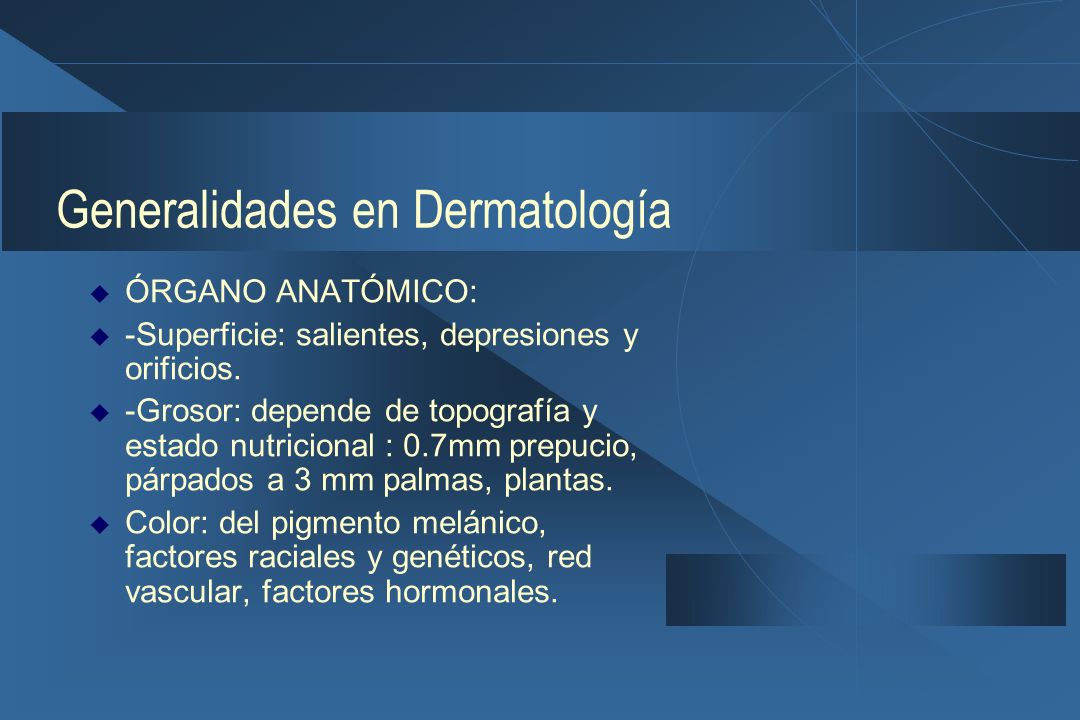 Generalidades en Dermatología

ÓRGANO ANATÓMICO:

-Superficie: salientes, depresiones y orificios.

-Grosor: depende de topografía y estado nutricional : 0.7mm prepucio, párpados a 3 mm palmas, plantas.

Color: del pigmento melánico, factores raciales y genéticos, red vascular, factores hormonales.